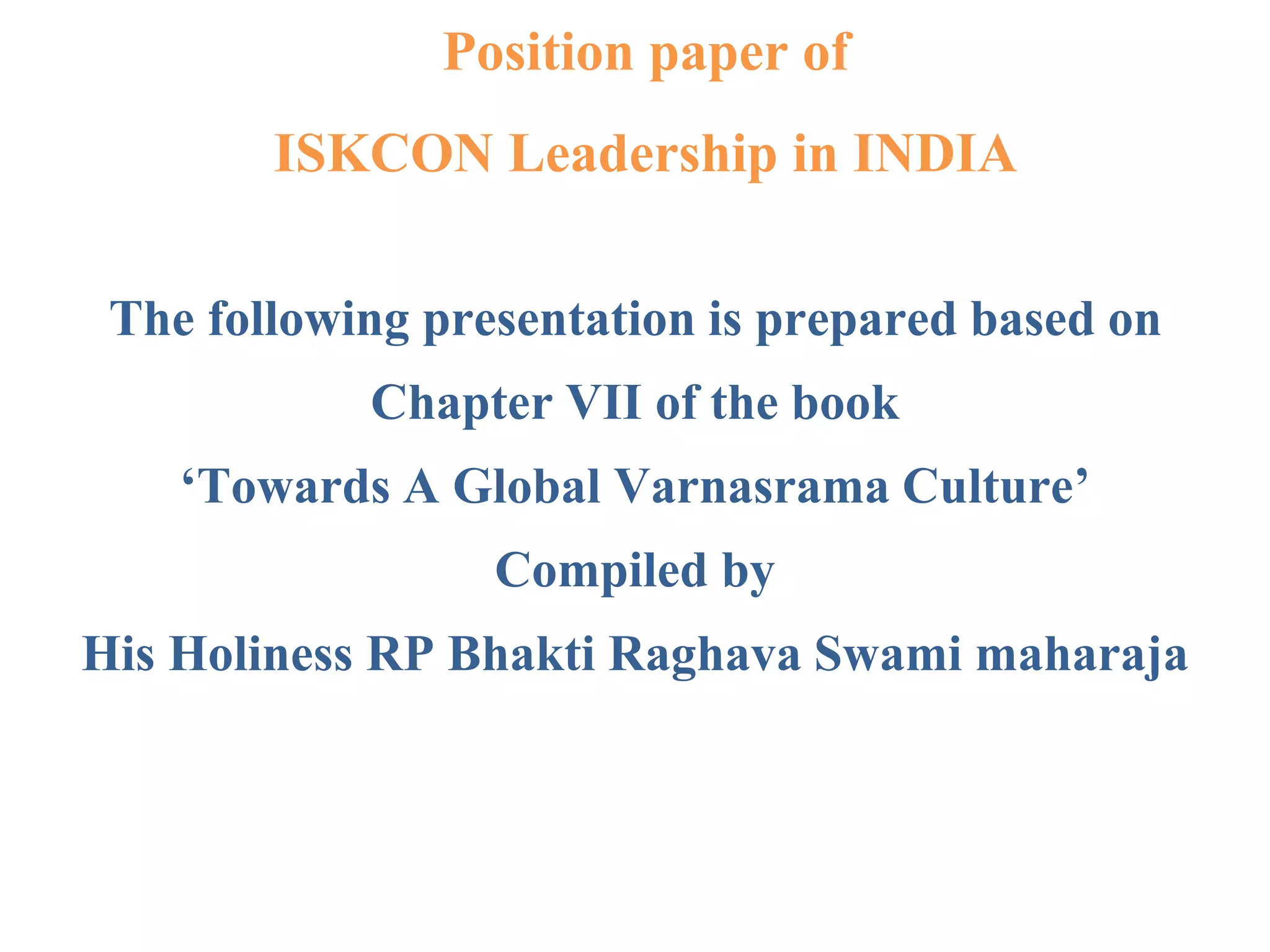 Position paper of
ISKCON Leadership in INDIA

The following presentation is prepared based on
Chapter VII of the book
‘Towards A Global Varnasrama Culture’
Compiled by
His Holiness RP Bhakti Raghava Swami maharaja